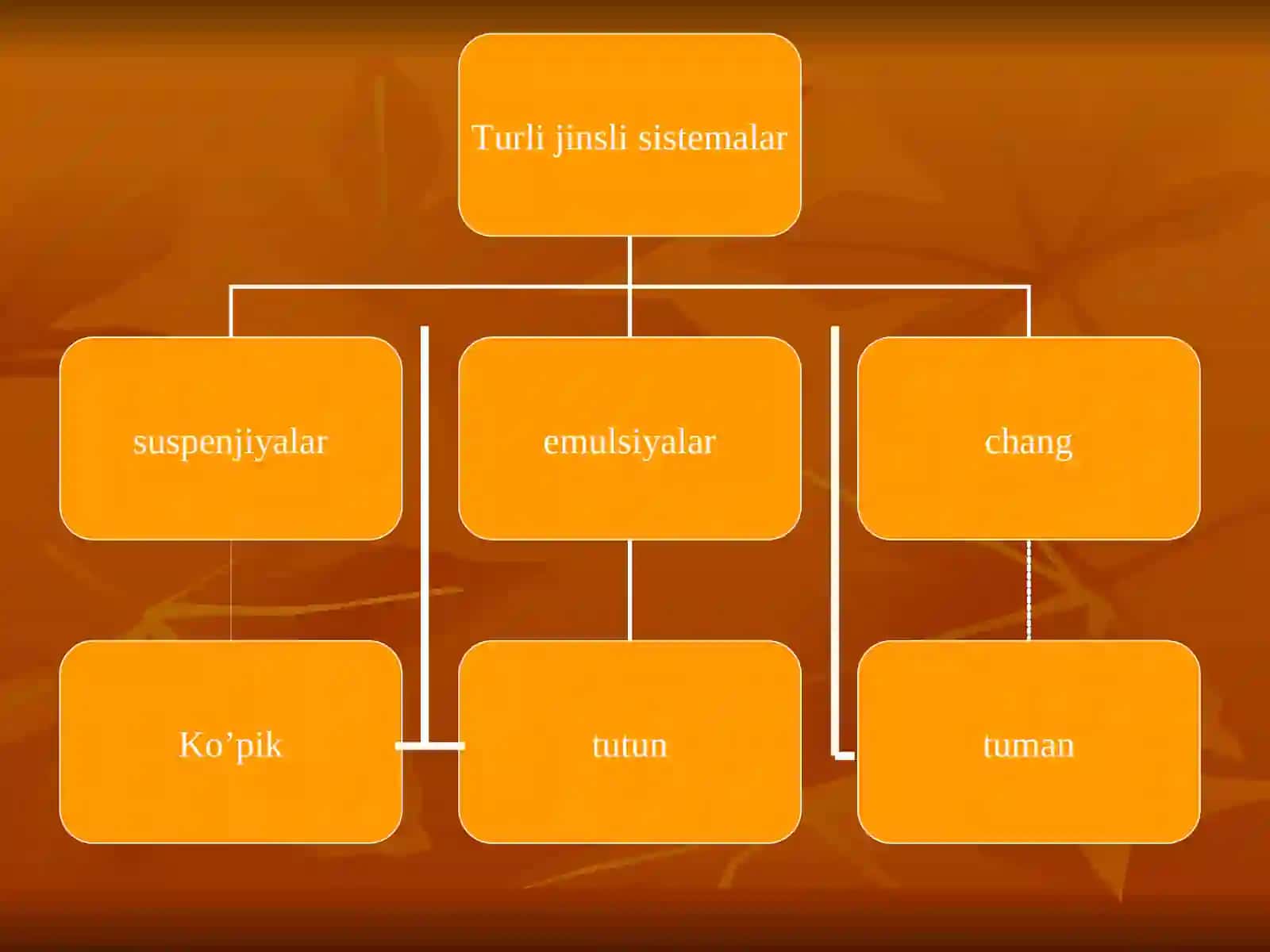 Turli jinsli sistemalar

suspenjiyalar

emulsiyalar

chang

Ko’pik

tutun

tuman